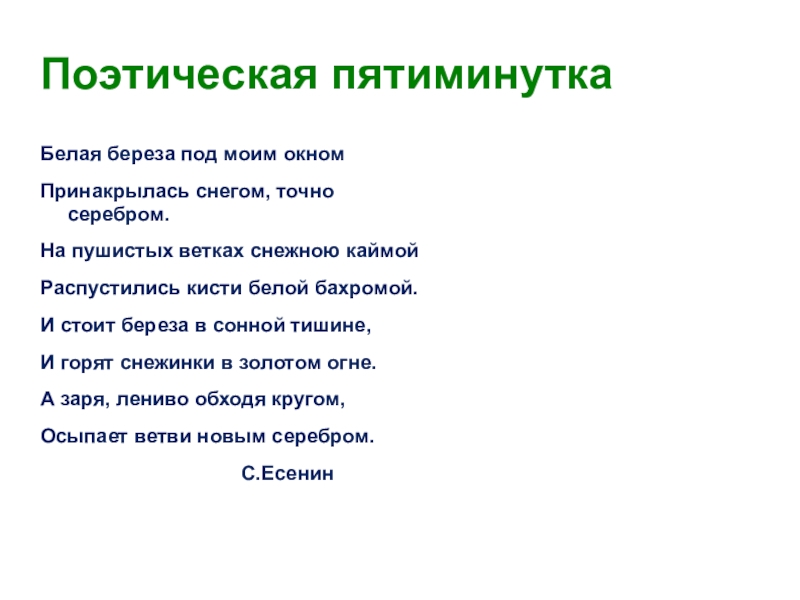 Поэтическая пятиминутка

Белая береза под моим окном

Принакрылась снегом, точно серебром.

На пушистых ветках снежною каймой

Распустились кисти белой бахромой.

И стоит береза в сонной тишине,

И горят снежинки в золотом огне.

А заря, лениво обходя кругом,

Осыпает ветви новым серебром.

С.Есенин